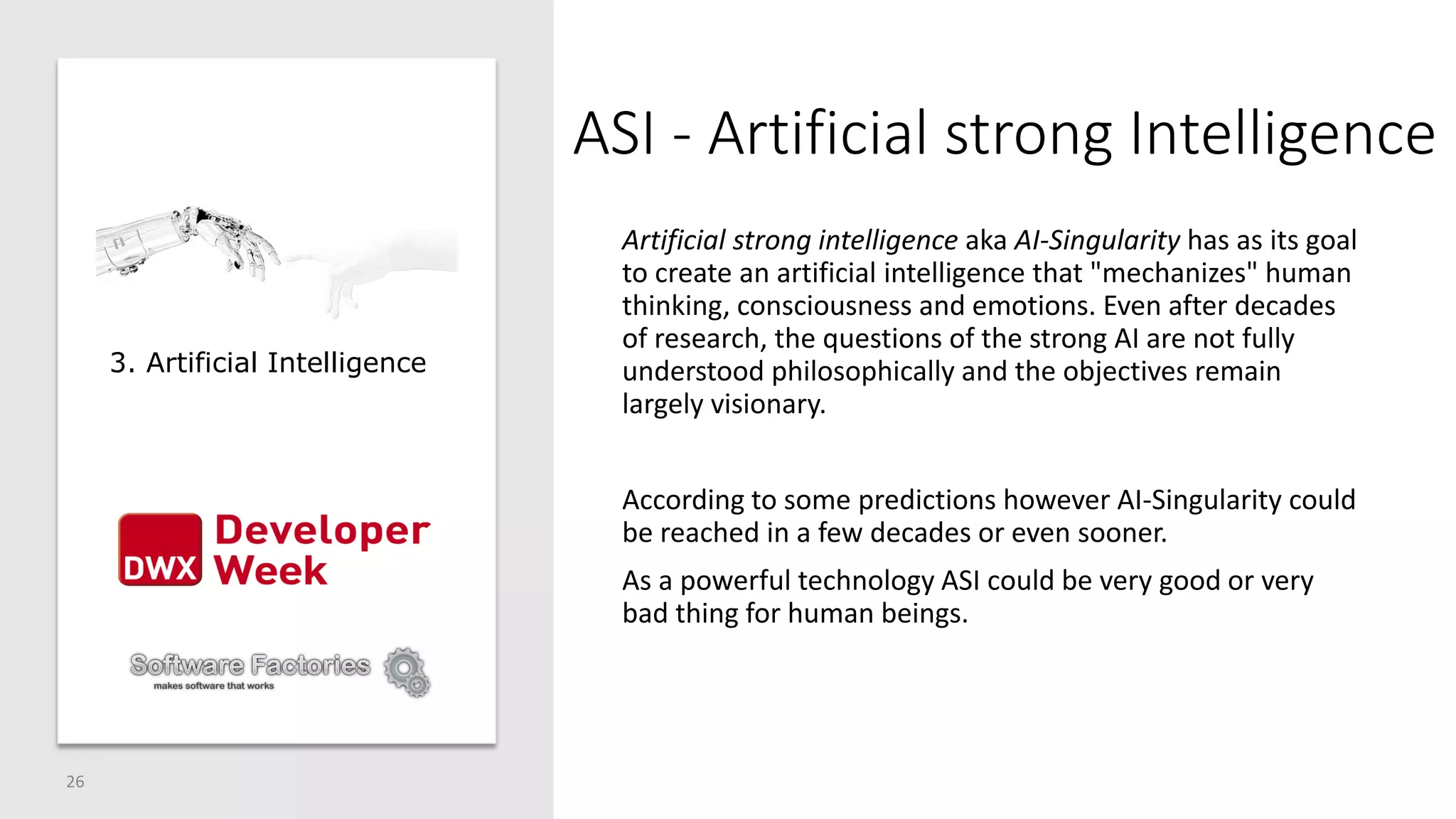 3. Artificial Intelligence

DWX Developer Week

Software Factories
makes software that works

26

ASI - Artificial strong Intelligence

Artificial strong intelligence aka AI-Singularity has as its goal to create an artificial intelligence that "mechanizes" human thinking, consciousness and emotions. Even after decades of research, the questions of the strong AI are not fully understood philosophically and the objectives remain largely visionary.

According to some predictions however AI-Singularity could be reached in a few decades or even sooner.

As a powerful technology ASI could be very good or very bad thing for human beings.